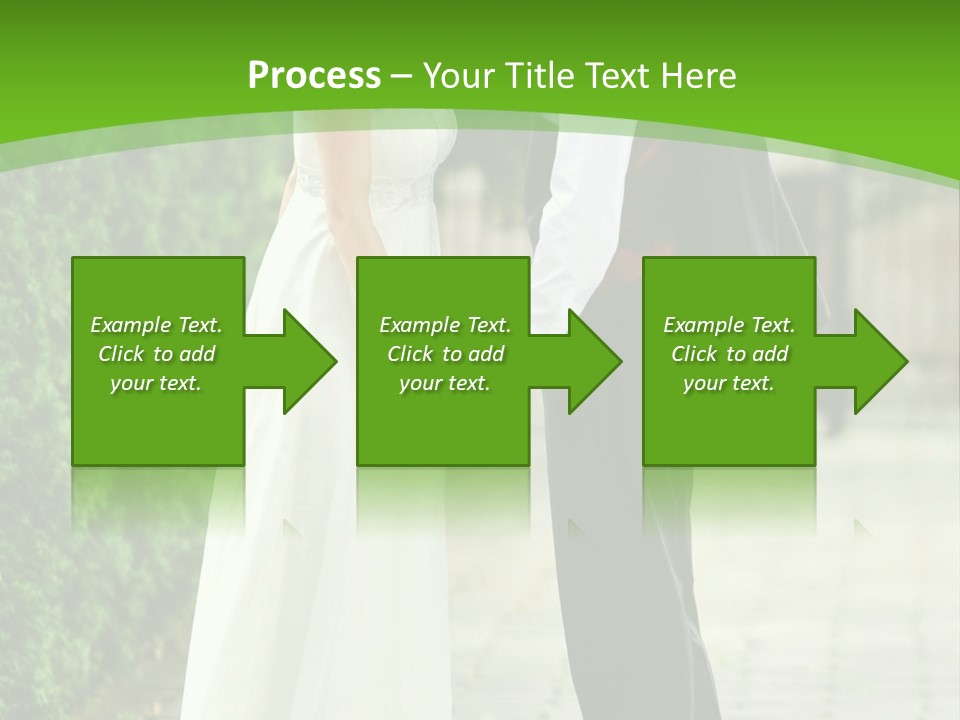 Process – Your Title Text Here

Example Text. Click to add your text.

Example Text. Click to add your text.

Example Text. Click to add your text.